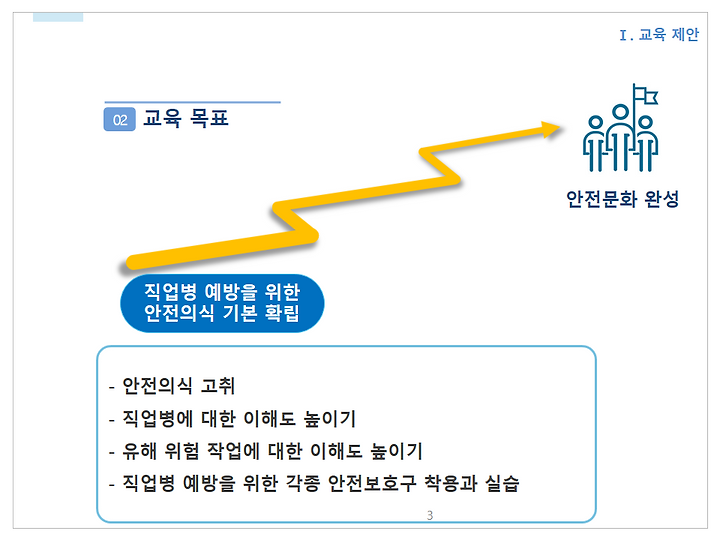 Ⅰ. 교육 제안

02 교육 목표

안전문화 완성

직업병 예방을 위한
안전의식 기본 확립

- 안전의식 고취
- 직업병에 대한 이해도 높이기
- 유해 위험 작업에 대한 이해도 높이기
- 직업병 예방을 위한 각종 안전보호구 착용과 실습

3